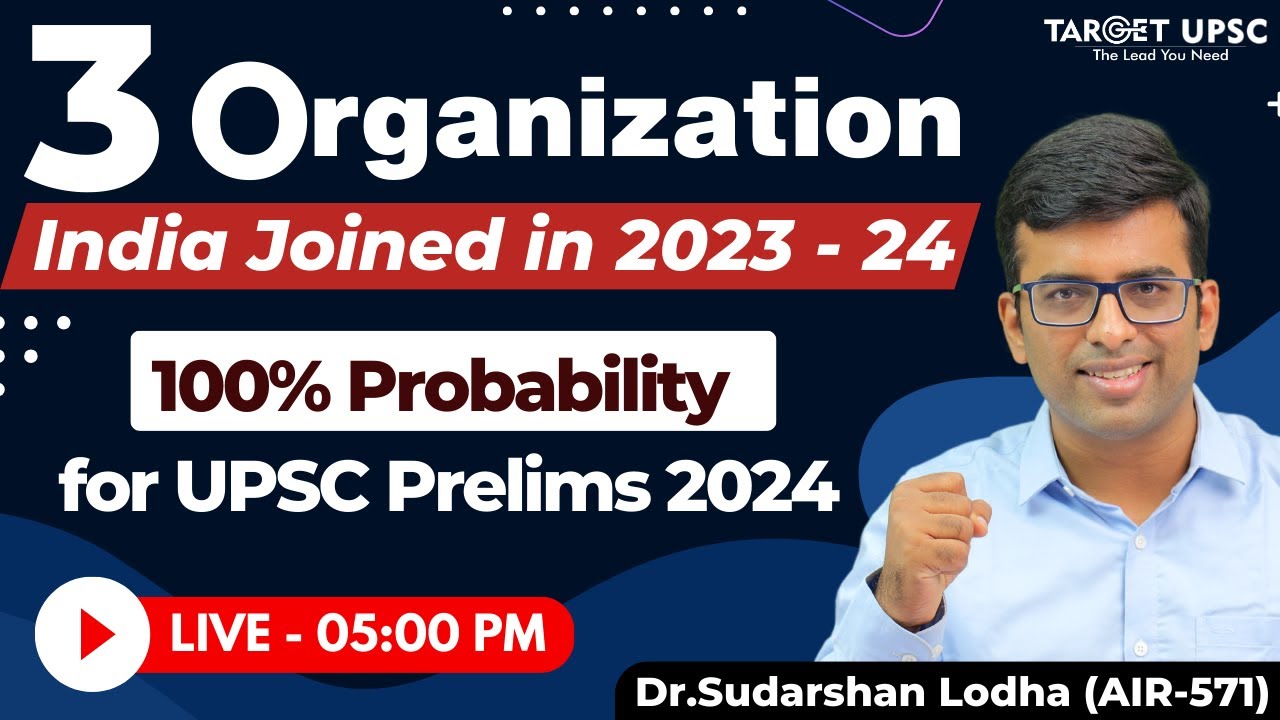 TARGET UPSC
The Lead You Need

3 Organization

India Joined in 2023 - 24

100% Probability

for UPSC Prelims 2024

LIVE - 05:00 PM

Dr.Sudarshan Lodha (AIR-571)